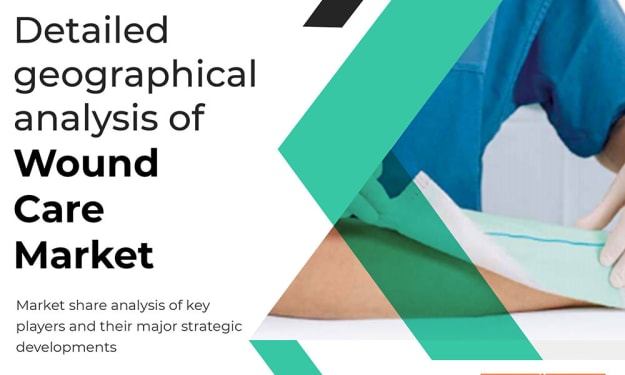 Detailed geographical analysis of
Wound Care Market

Market share analysis of key players and their major strategic developments